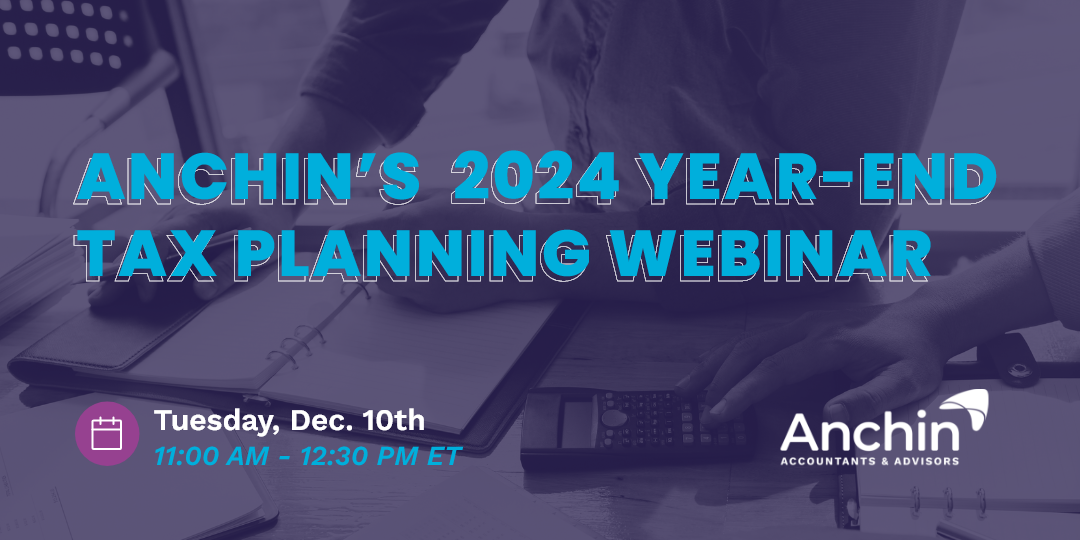 ANCHIN'S 2024 YEAR-END TAX PLANNING WEBINAR

Tuesday, Dec. 10th
11:00 AM - 12:30 PM ET

Anchin
ACCOUNTANTS & ADVISORS